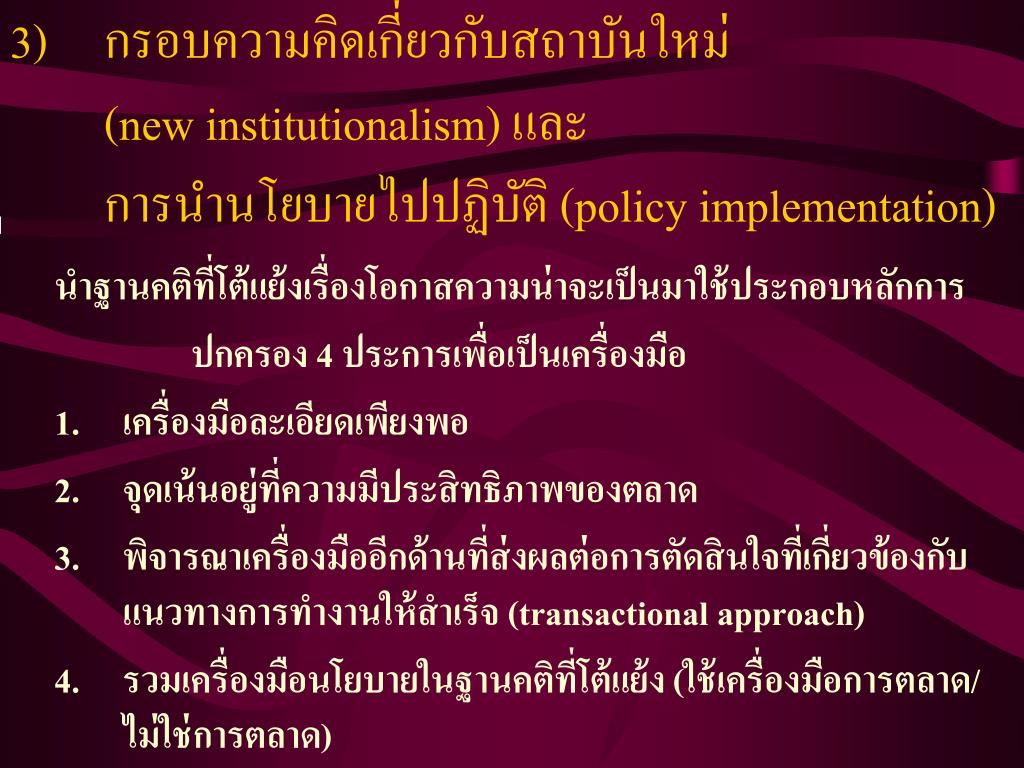 3) กรอบความคิดเกี่ยวกับสถาบันใหม่ (new institutionalism) และ การนำนโยบายไปปฏิบัติ (policy implementation)

นำฐานคติที่โต้แย้งเรื่องโอกาสความน่าจะเป็นมาใช้ประกอบหลักการปกครอง 4 ประการเพื่อเป็นเครื่องมือ

1. เครื่องมือละเอียดเพียงพอ
2. จุดเน้นอยู่ที่ความมีประสิทธิภาพของตลาด
3. พิจารณาเครื่องมืออีกด้านที่ส่งผลต่อการตัดสินใจที่เกี่ยวข้องกับแนวทางการทำงานให้สำเร็จ (transactional approach)
4. รวมเครื่องมือนโยบายในฐานคติที่โต้แย้ง (ใช้เครื่องมือการตลาด/ไม่ใช่การตลาด)